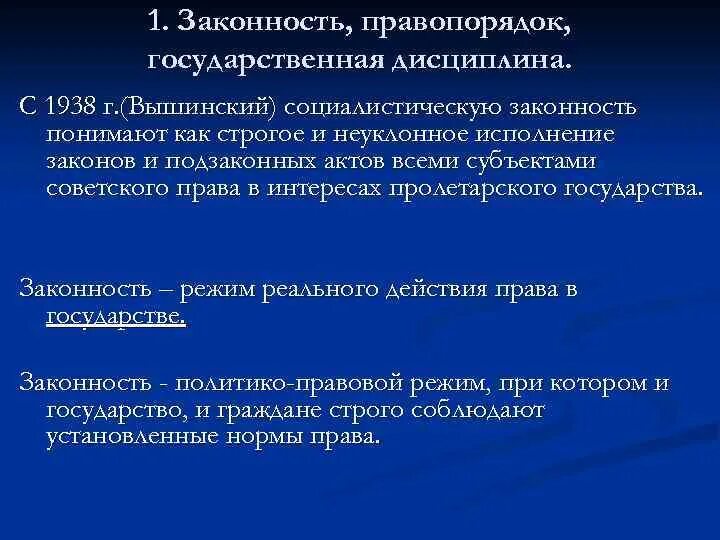 1. Законность, правопорядок, государственная дисциплина.

С 1938 г.(Вышинский) социалистическую законность понимают как строгое и неуклонное исполнение законов и подзаконных актов всеми субъектами советского права в интересах пролетарского государства.

Законность – режим реального действия права в государстве.

Законность - политико-правовой режим, при котором и государство, и граждане строго соблюдают установленные нормы права.